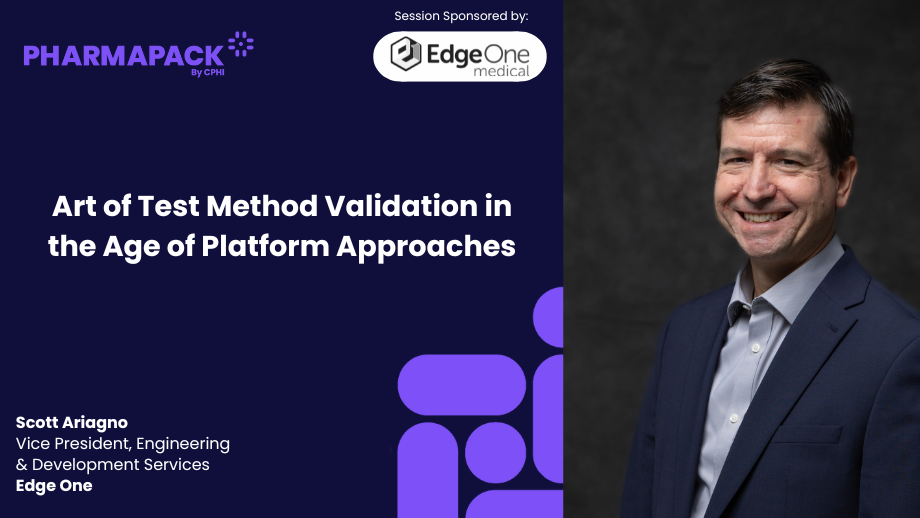 PHARMAPACK
By CPHI

Session Sponsored by:

EdgeOne medical

Art of Test Method Validation in the Age of Platform Approaches

Scott Ariagno
Vice President, Engineering & Development Services
Edge One